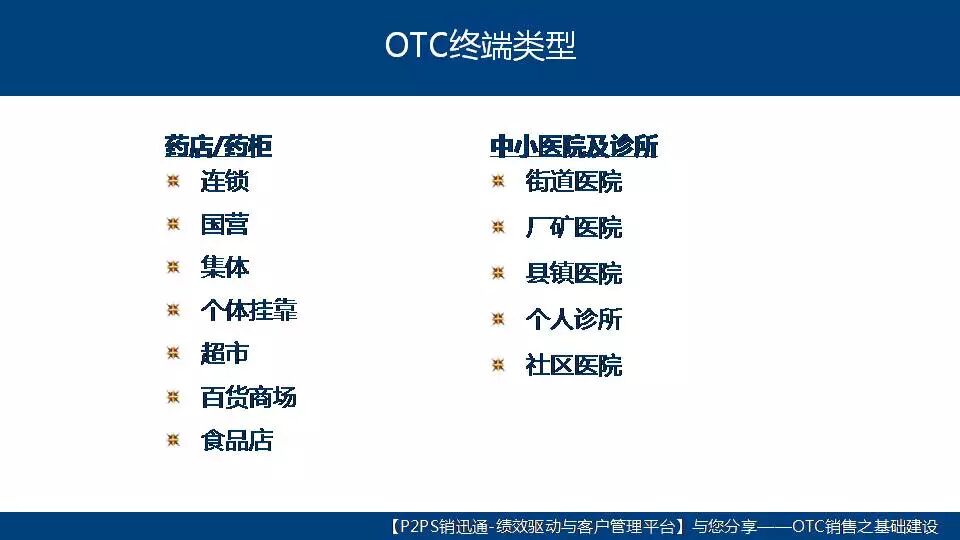 OTC终端类型

药店/药柜

连锁

国营

集体

个体挂靠

超市

百货商场

食品店

中小医院及诊所

街道医院

厂矿医院

县镇医院

个人诊所

社区医院

【P2PS销迅通-绩效驱动与客户管理平台】与您分享——OTC销售之基础建设